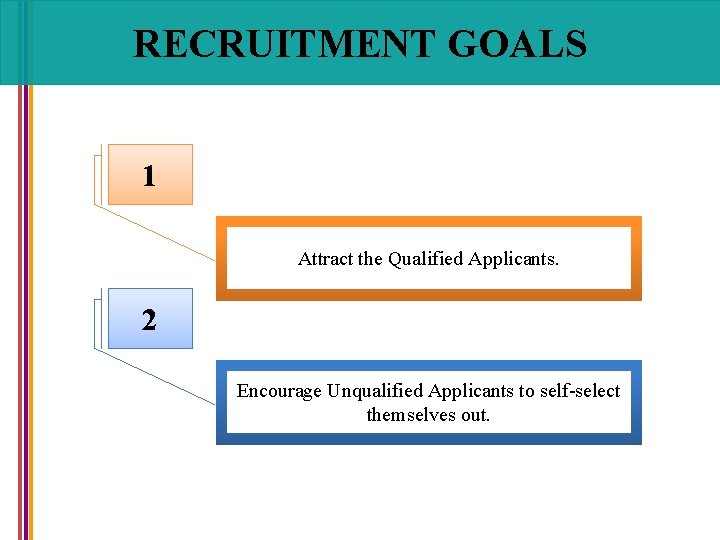 RECRUITMENT GOALS

1

Attract the Qualified Applicants.

2

Encourage Unqualified Applicants to self-select themselves out.